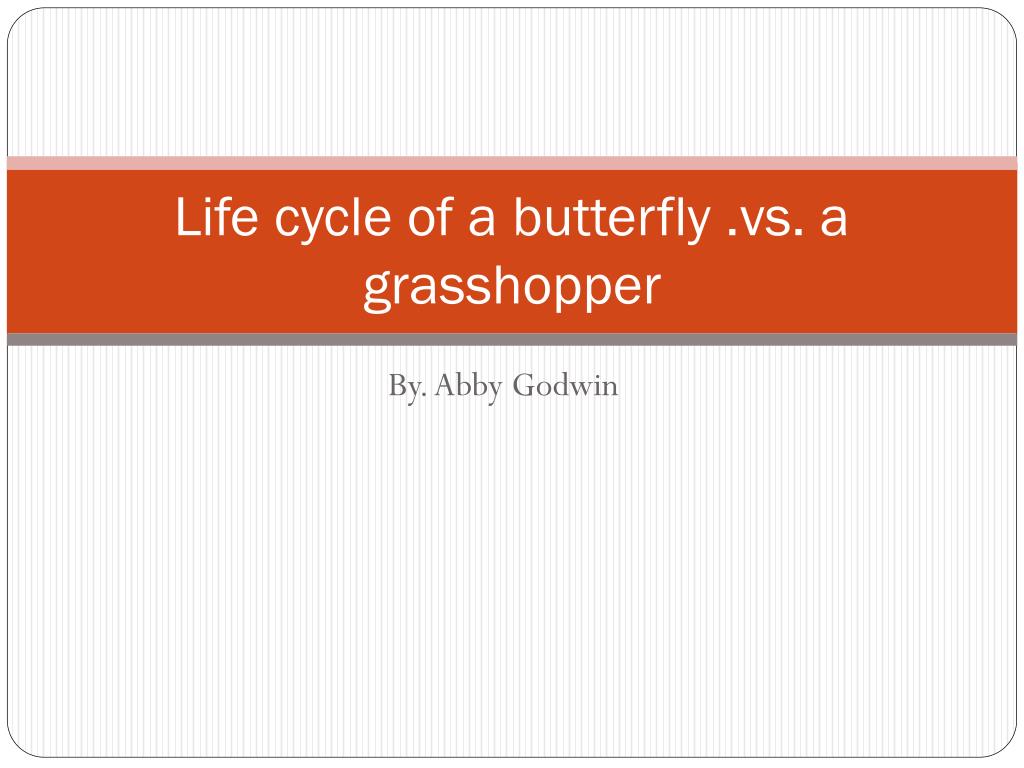 Life cycle of a butterfly .vs. a grasshopper

By. Abby Godwin